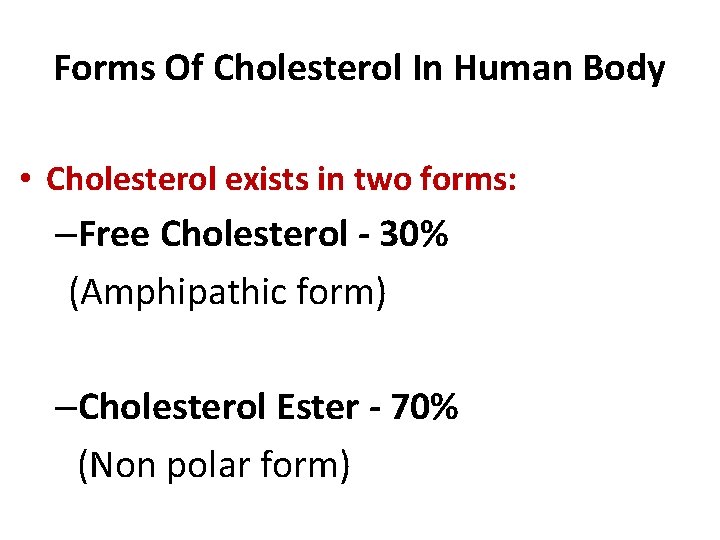 Forms Of Cholesterol In Human Body

• Cholesterol exists in two forms:

–Free Cholesterol - 30%
(Amphipathic form)

–Cholesterol Ester - 70%
(Non polar form)